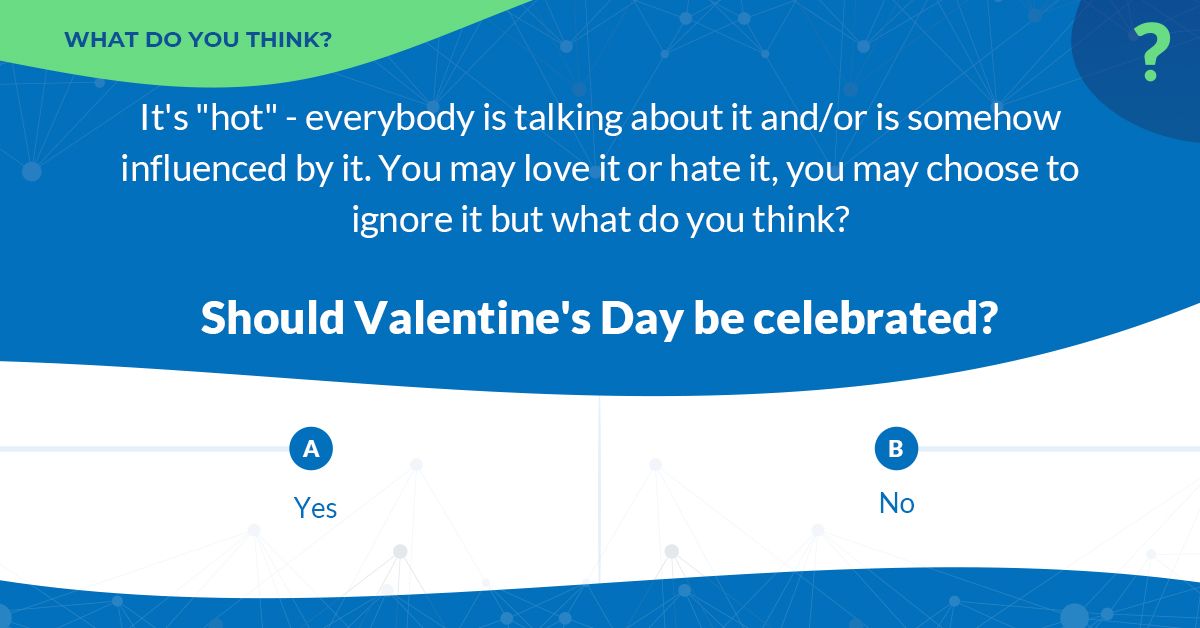 WHAT DO YOU THINK?

?

It's "hot" - everybody is talking about it and/or is somehow influenced by it. You may love it or hate it, you may choose to ignore it but what do you think?

Should Valentine's Day be celebrated?

A

Yes

B

No